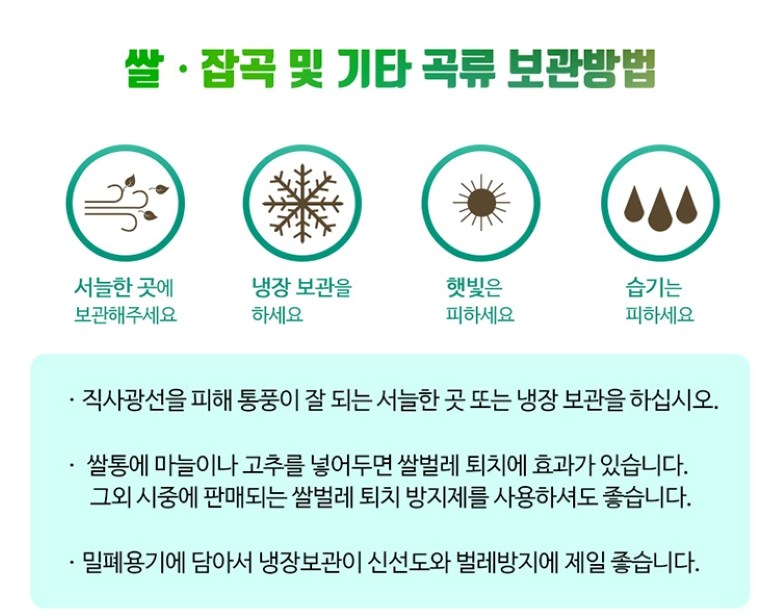 쌀 · 잡곡 및 기타 곡류 보관방법

서늘한 곳에
보관해주세요

냉장 보관을
하세요

햇빛은
피하세요

습기는
피하세요

· 직사광선을 피해 통풍이 잘 되는 서늘한 곳 또는 냉장 보관을 하십시오.

· 쌀통에 마늘이나 고추를 넣어두면 쌀벌레 퇴치에 효과가 있습니다. 그외 시중에 판매되는 쌀벌레 퇴치 방지제를 사용하셔도 좋습니다.

· 밀폐용기에 담아서 냉장보관이 신선도와 벌레방지에 제일 좋습니다.